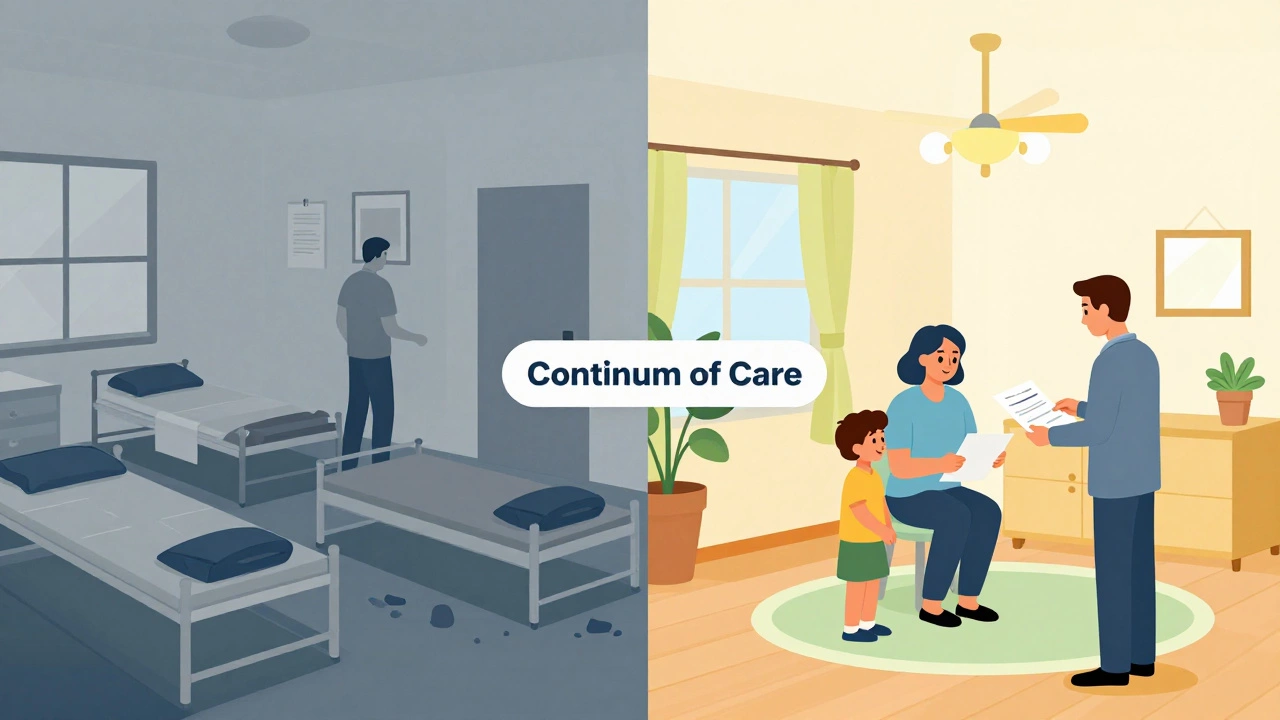 Continum of Care